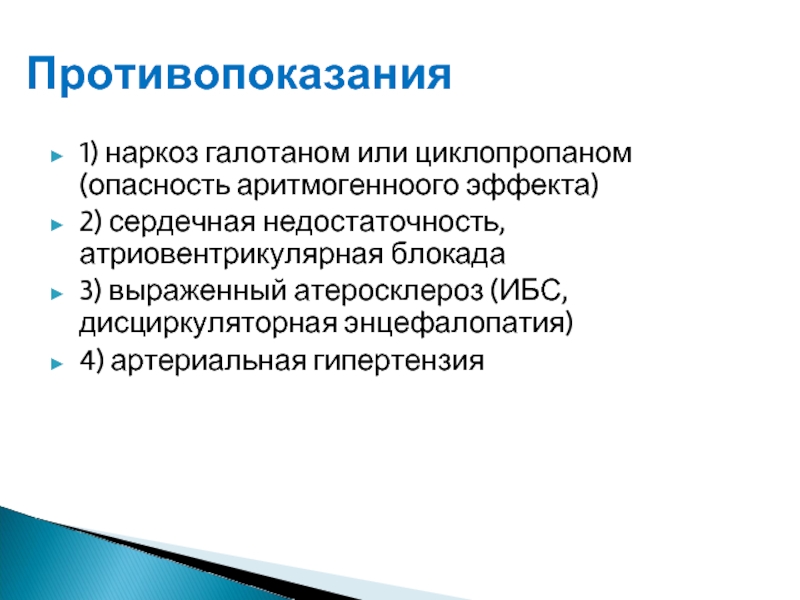 Противопоказания

1) наркоз галотаном или циклопропаном (опасность аритмогенноого эффекта)

2) сердечная недостаточность, атриовентрикулярная блокада

3) выраженный атеросклероз (ИБС, дисциркуляторная энцефалопатия)

4) артериальная гипертензия